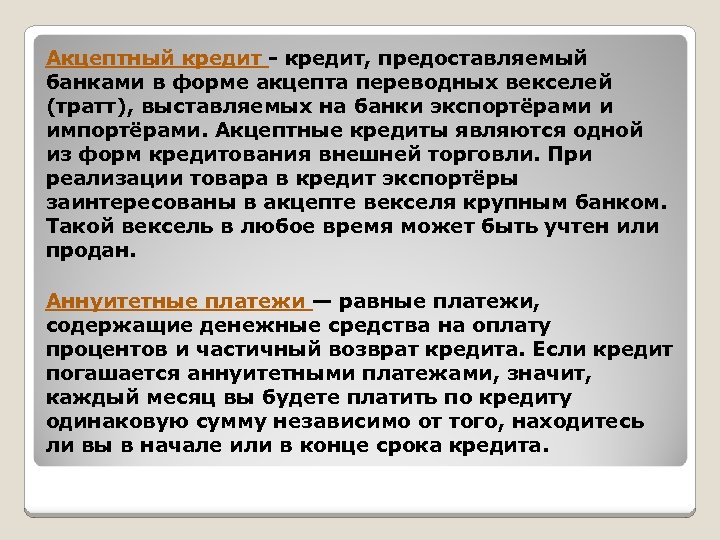 Акцептный кредит - кредит, предоставляемый банками в форме акцепта переводных векселей (тратт), выставляемых на банки экспортёрами и импортёрами. Акцептные кредиты являются одной из форм кредитования внешней торговли. При реализации товара в кредит экспортёры заинтересованы в акцепте векселя крупным банком. Такой вексель в любое время может быть учтен или продан.

Аннуитетные платежи — равные платежи, содержащие денежные средства на оплату процентов и частичный возврат кредита. Если кредит погашается аннуитетными платежами, значит, каждый месяц вы будете платить по кредиту одинаковую сумму независимо от того, находитесь ли вы в начале или в конце срока кредита.